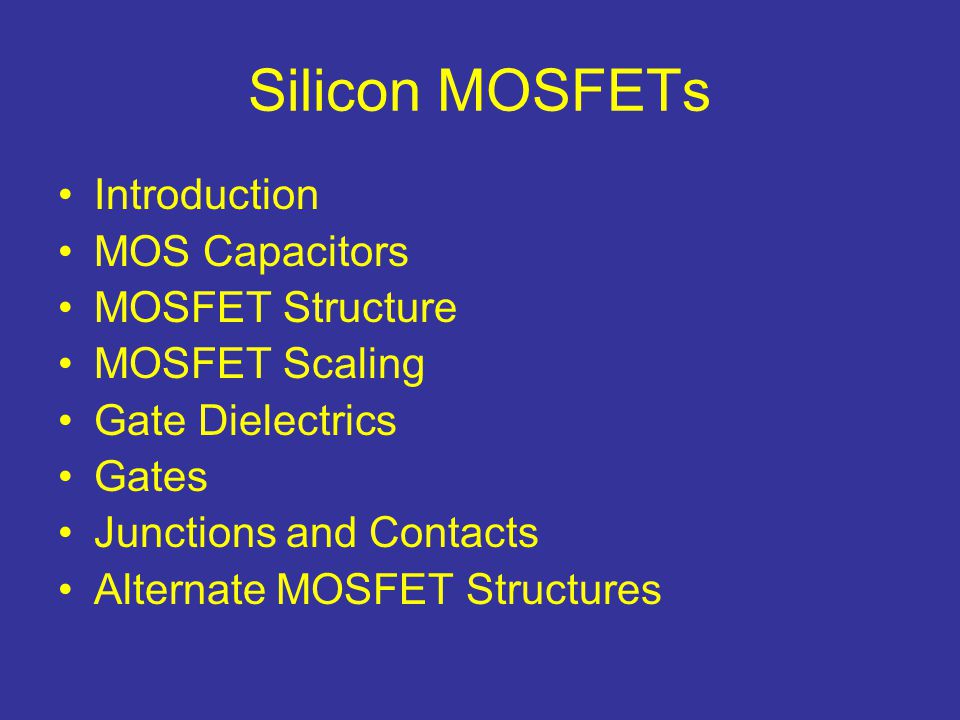 Silicon MOSFETs

• Introduction
• MOS Capacitors
• MOSFET Structure
• MOSFET Scaling
• Gate Dielectrics
• Gates
• Junctions and Contacts
• Alternate MOSFET Structures